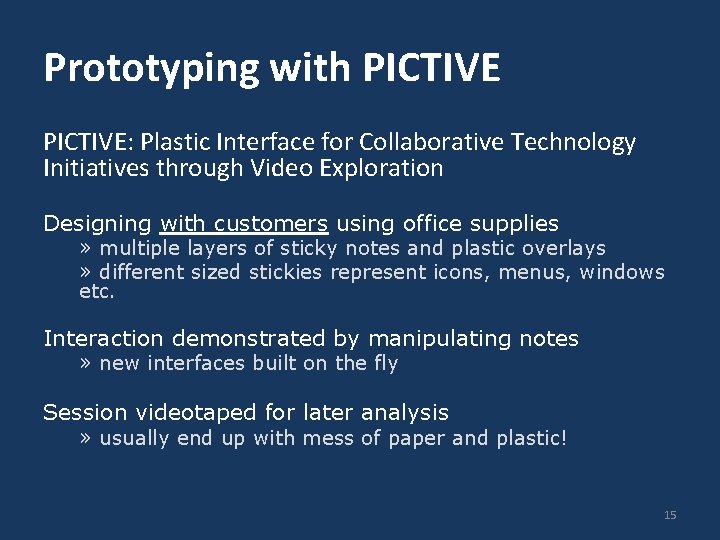 Prototyping with PICTIVE

PICTIVE: Plastic Interface for Collaborative Technology Initiatives through Video Exploration

Designing with customers using office supplies
» multiple layers of sticky notes and plastic overlays
» different sized stickies represent icons, menus, windows etc.

Interaction demonstrated by manipulating notes
» new interfaces built on the fly

Session videotaped for later analysis
» usually end up with mess of paper and plastic!

15